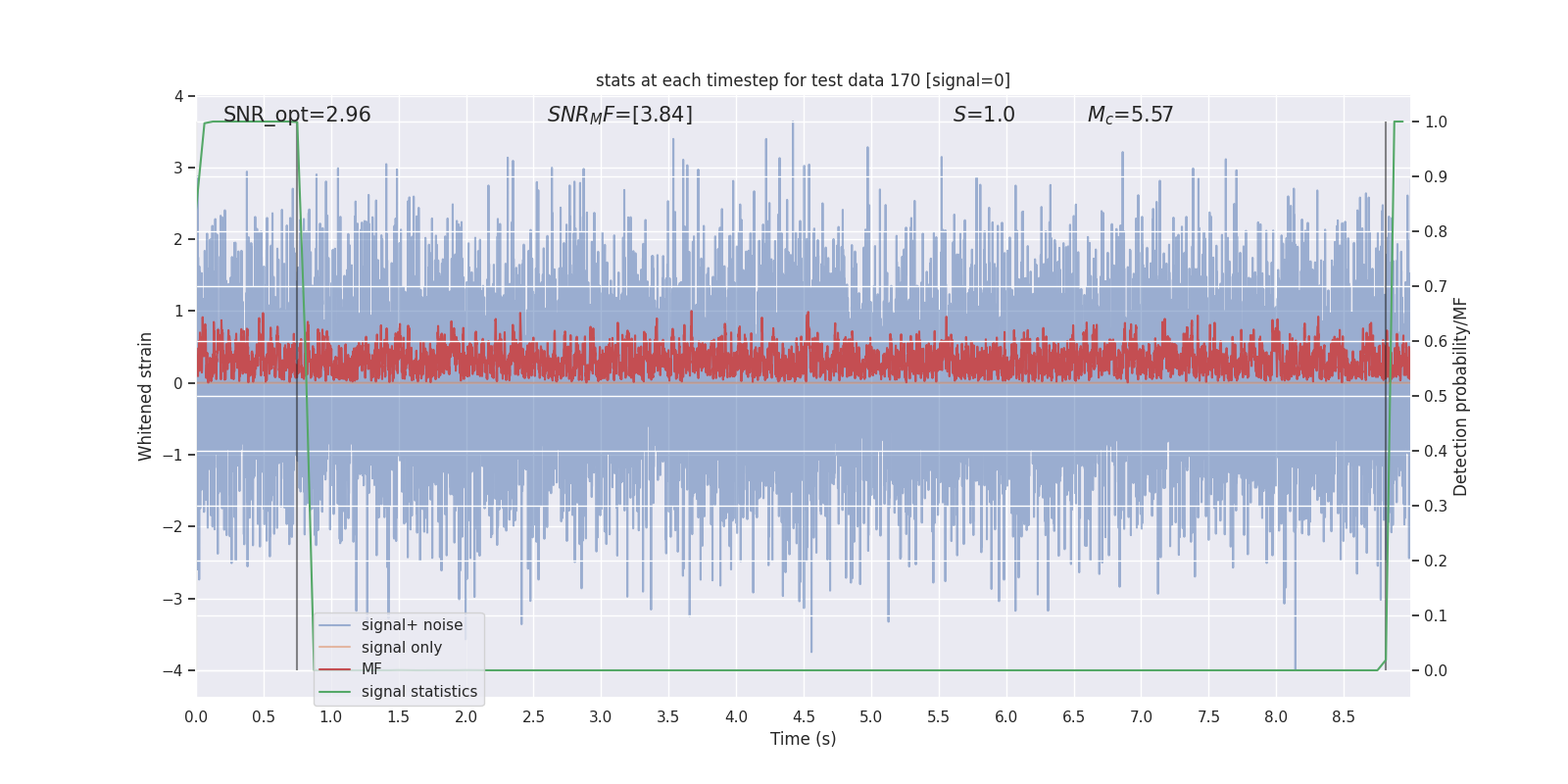 stats at each timestep for test data 170 [signal=0]

SNR_opt=2.96

$SNR_MF$=[3.84]

$S$=1.0

$M_c$=5.57

4
3
2
1
0
−1
−2
−3
−4

Whitened strain

1.0
0.9
0.8
0.7
0.6
0.5
0.4
0.3
0.2
0.1
0.0

Detection probability/MF

signal+ noise
signal only
MF
signal statistics

0.0 0.5 1.0 1.5 2.0 2.5 3.0 3.5 4.0 4.5 5.0 5.5 6.0 6.5 7.0 7.5 8.0 8.5

Time (s)